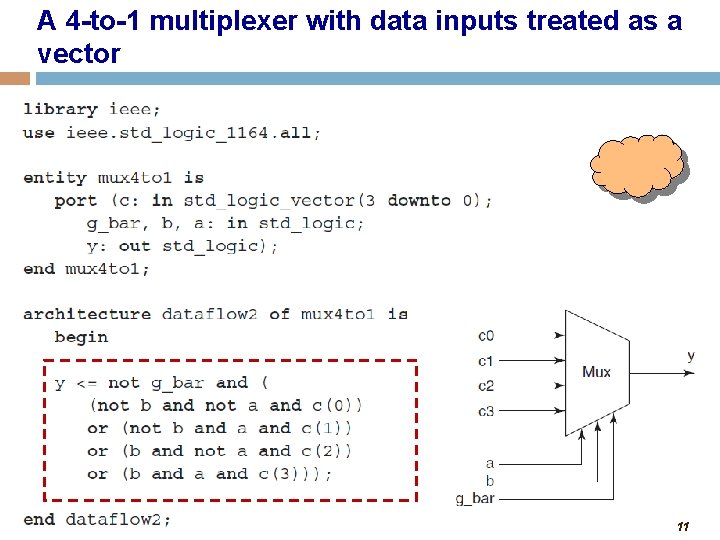 A 4-to-1 multiplexer with data inputs treated as a vector

library ieee;
use ieee.std_logic_1164.all;

entity mux4to1 is
port (c: in std_logic_vector(3 downto 0);
g_bar, b, a: in std_logic;
y: out std_logic);
end mux4to1;

architecture dataflow2 of mux4to1 is
begin

y <= not g_bar and (
(not b and not a and c(0))
or (not b and a and c(1))
or (b and not a and c(2))
or (b and a and c(3)));

end dataflow2;

c0
c1
c2
c3
Mux
y
a
b
g_bar

11